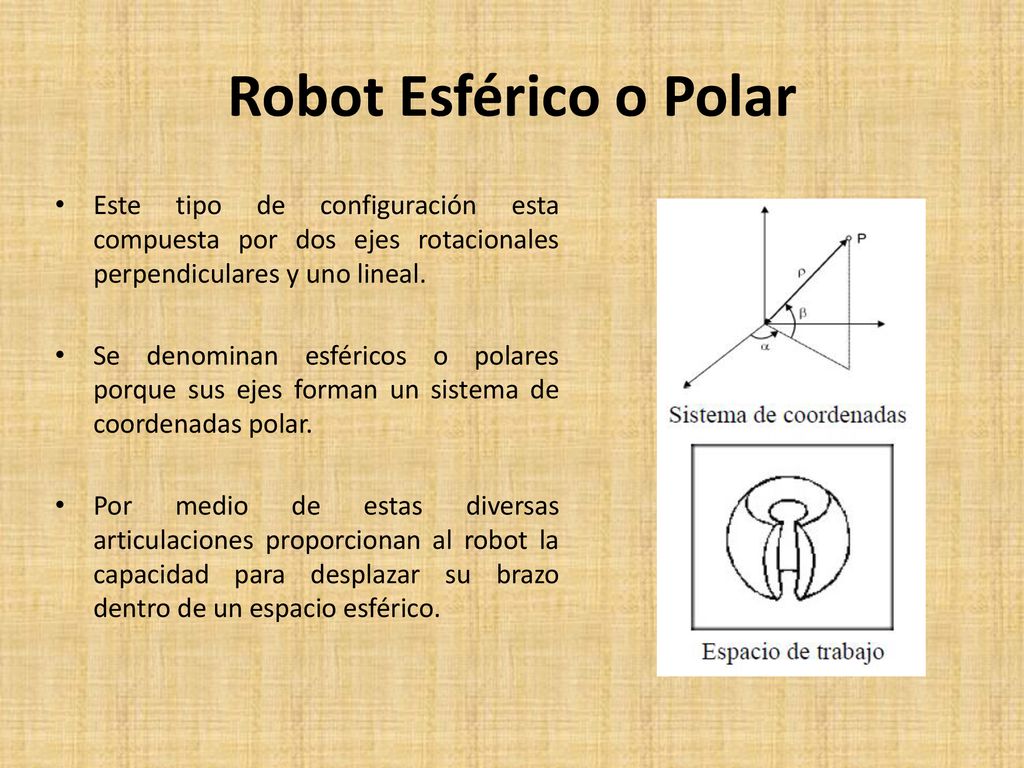 Robot Esférico o Polar

• Este tipo de configuración esta compuesta por dos ejes rotacionales perpendiculares y uno lineal.

• Se denominan esféricos o polares porque sus ejes forman un sistema de coordenadas polar.

• Por medio de estas diversas articulaciones proporcionan al robot la capacidad para desplazar su brazo dentro de un espacio esférico.

P
$\rho$
$\beta$
$\alpha$

Sistema de coordenadas

Espacio de trabajo